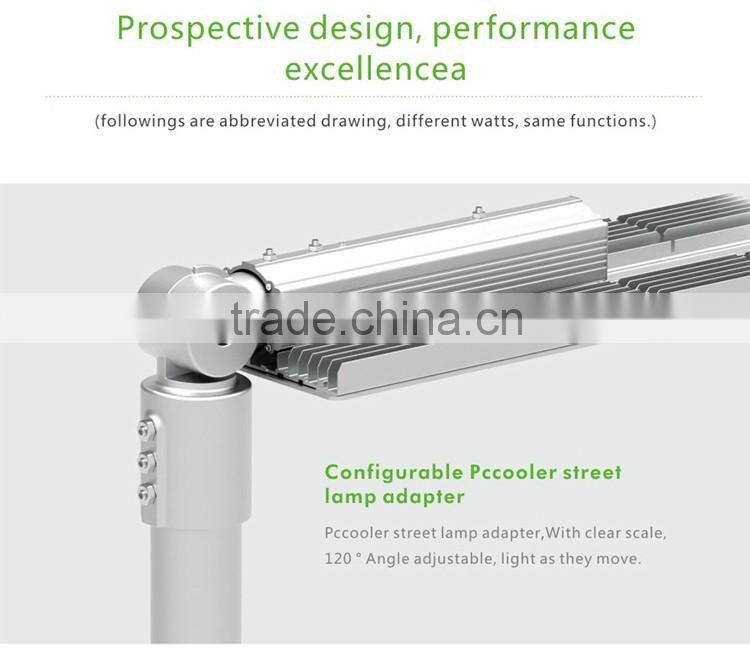 Prospective design, performance excellencea

(followings are abbreviated drawing, different watts, same functions.)

trade.china.cn

Configurable Pccooler street lamp adapter

Pccooler street lamp adapter,With clear scale, 120 ° Angle adjustable, light as they move.